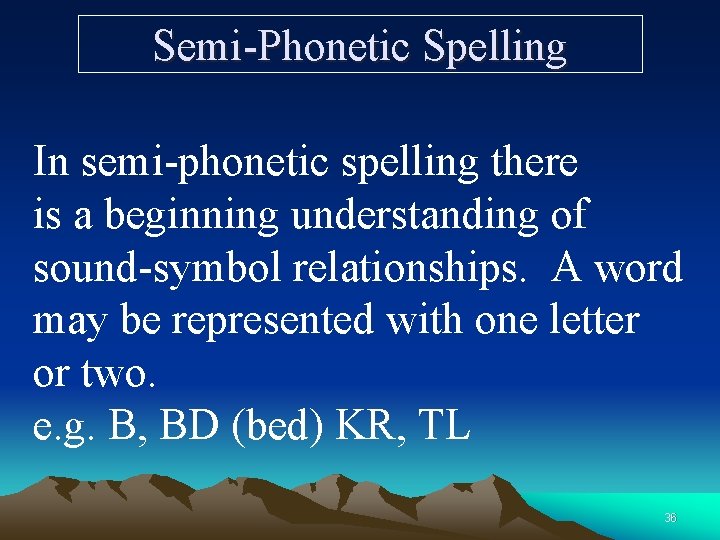 Semi-Phonetic Spelling

In semi-phonetic spelling there is a beginning understanding of sound-symbol relationships. A word may be represented with one letter or two.
e.g. B, BD (bed) KR, TL

36